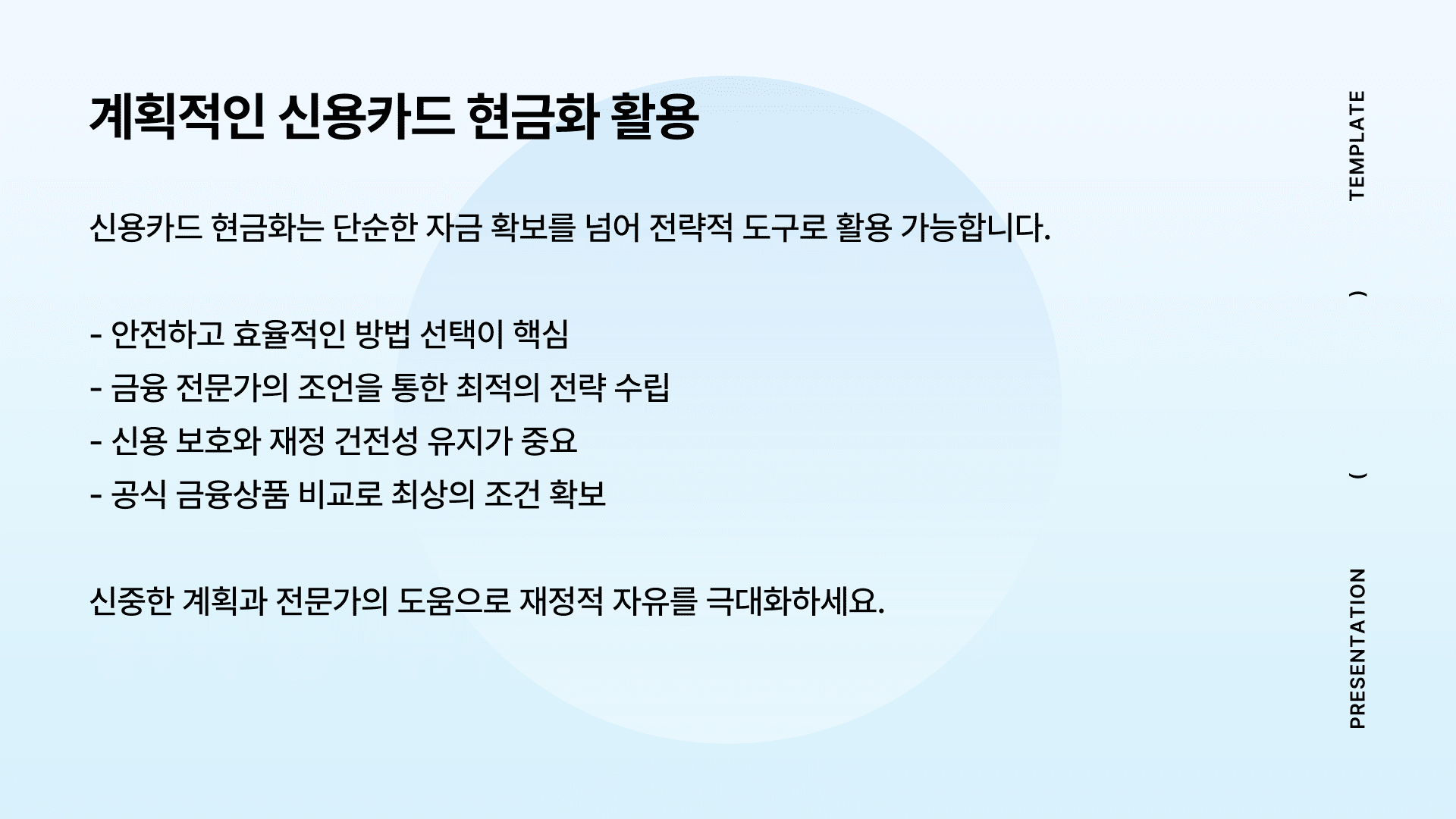 계획적인 신용카드 현금화 활용

신용카드 현금화는 단순한 자금 확보를 넘어 전략적 도구로 활용 가능합니다.

- 안전하고 효율적인 방법 선택이 핵심
- 금융 전문가의 조언을 통한 최적의 전략 수립
- 신용 보호와 재정 건전성 유지가 중요
- 공식 금융상품 비교로 최상의 조건 확보

신중한 계획과 전문가의 도움으로 재정적 자유를 극대화하세요.

PRESENTATION ( ) TEMPLATE